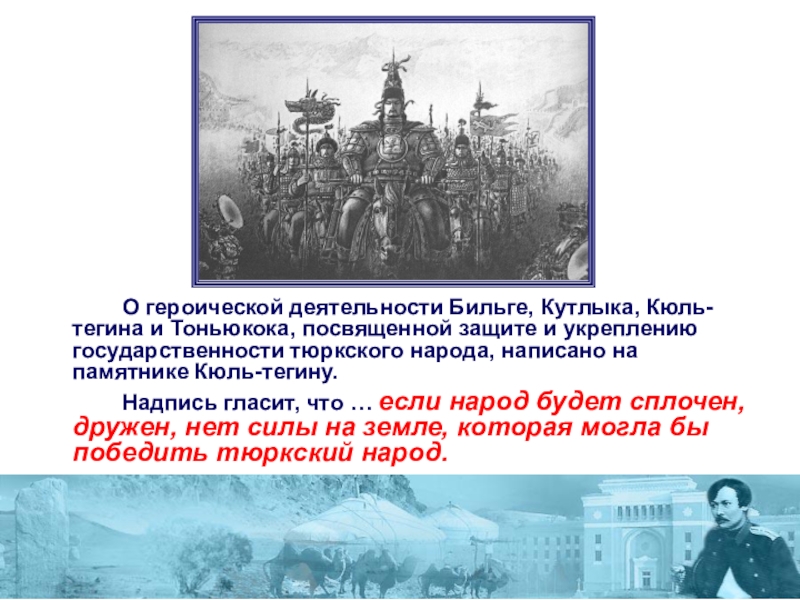 О героической деятельности Бильге, Кутлыка, Кюль-тегина и Тоньюкока, посвященной защите и укреплению государственности тюркского народа, написано на памятнике Кюль-тегину.

Надпись гласит, что … если народ будет сплочен, дружен, нет силы на земле, которая могла бы победить тюркский народ.